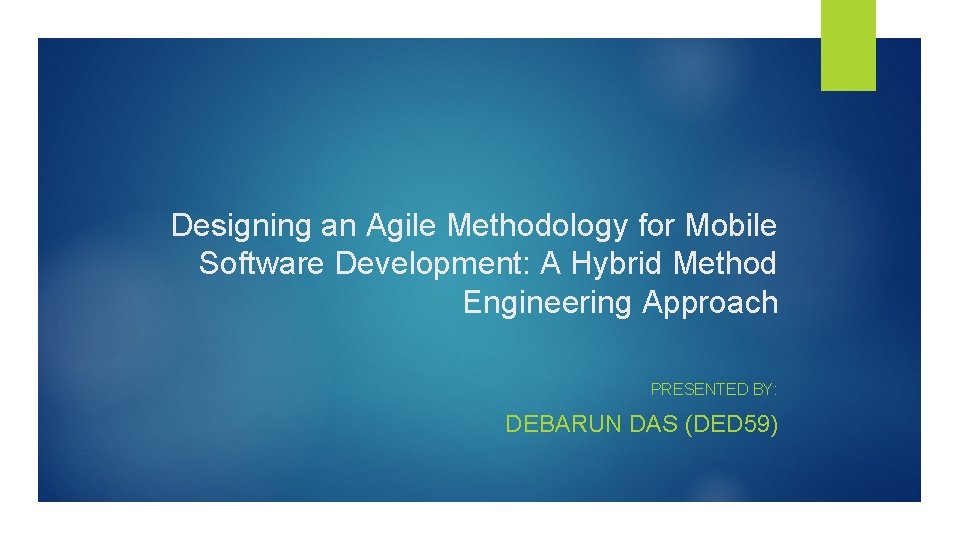 Designing an Agile Methodology for Mobile Software Development: A Hybrid Method Engineering Approach

PRESENTED BY:

DEBARUN DAS (DED59)